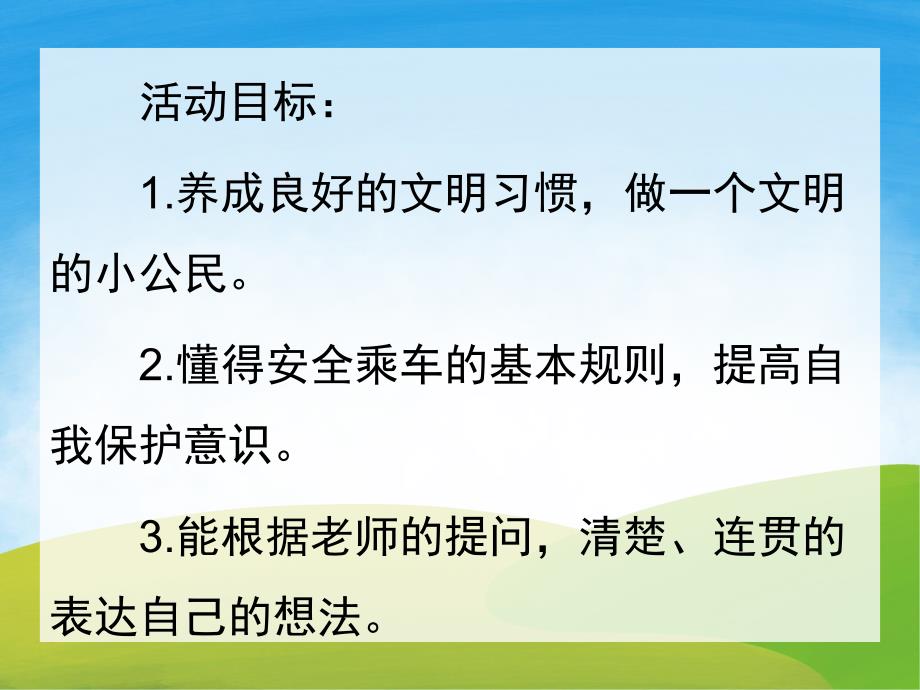 活动目标：

1.养成良好的文明习惯，做一个文明的小公民。

2.懂得安全乘车的基本规则，提高自我保护意识。

3.能根据老师的提问，清楚、连贯的表达自己的想法。